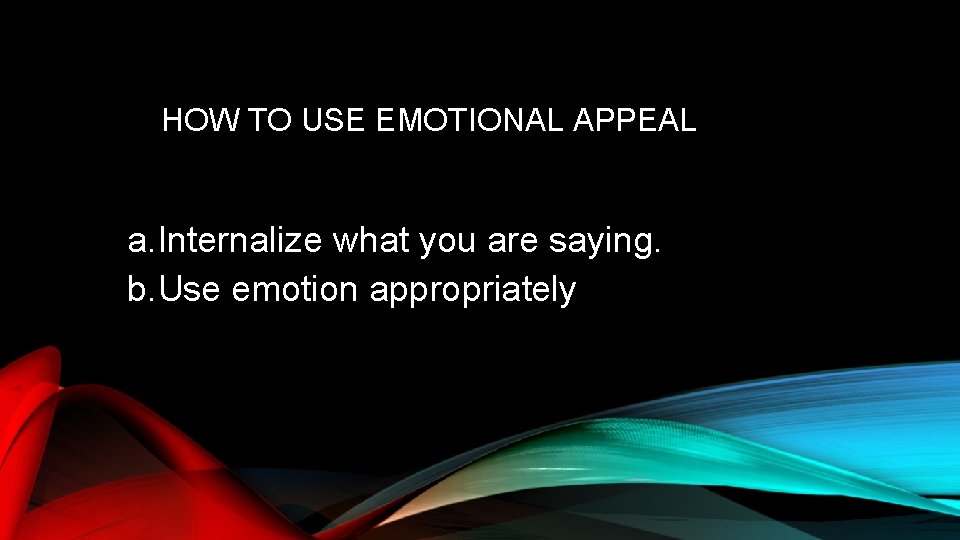 HOW TO USE EMOTIONAL APPEAL

a. Internalize what you are saying.
b. Use emotion appropriately